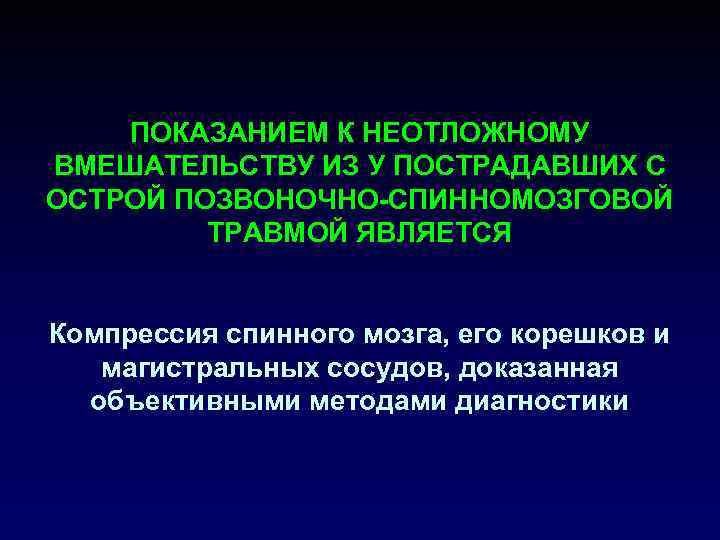 ПОКАЗАНИЕМ К НЕОТЛОЖНОМУ ВМЕШАТЕЛЬСТВУ ИЗ У ПОСТРАДАВШИХ С ОСТРОЙ ПОЗВОНОЧНО-СПИННОМОЗГОВОЙ ТРАВМОЙ ЯВЛЯЕТСЯ

Компрессия спинного мозга, его корешков и магистральных сосудов, доказанная объективными методами диагностики